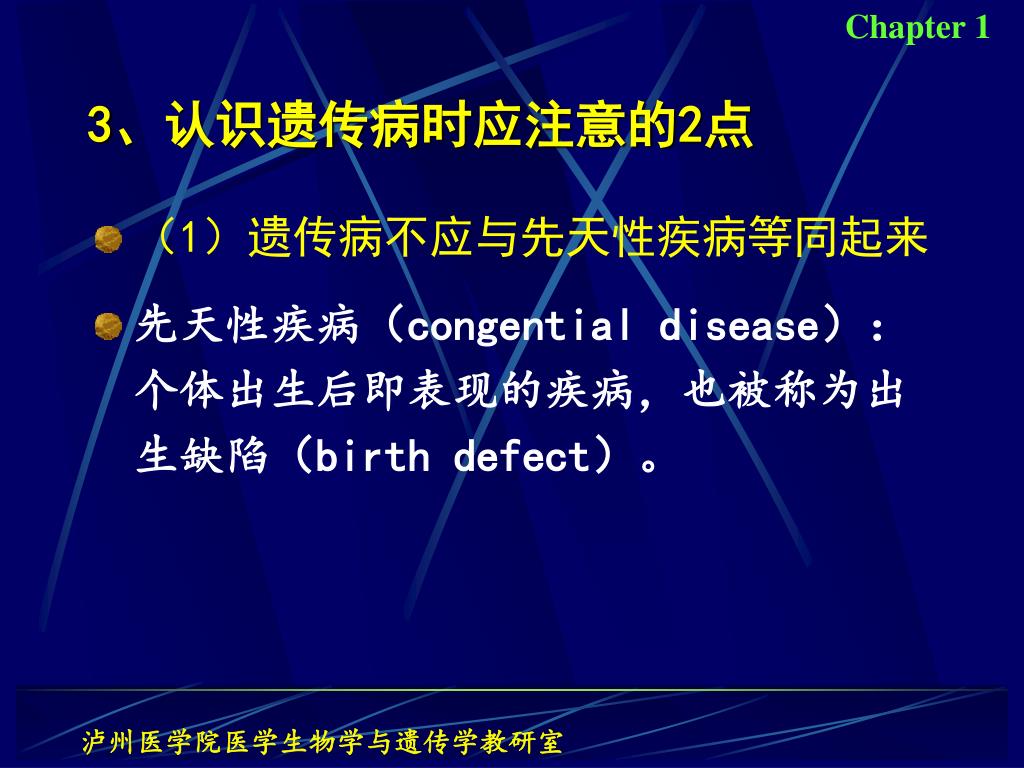 Chapter 1

3、认识遗传病时应注意的2点

（1）遗传病不应与先天性疾病等同起来

先天性疾病（congential disease）：个体出生后即表现的疾病，也被称为出生缺陷（birth defect）。

泸州医学院医学生物学与遗传学教研室